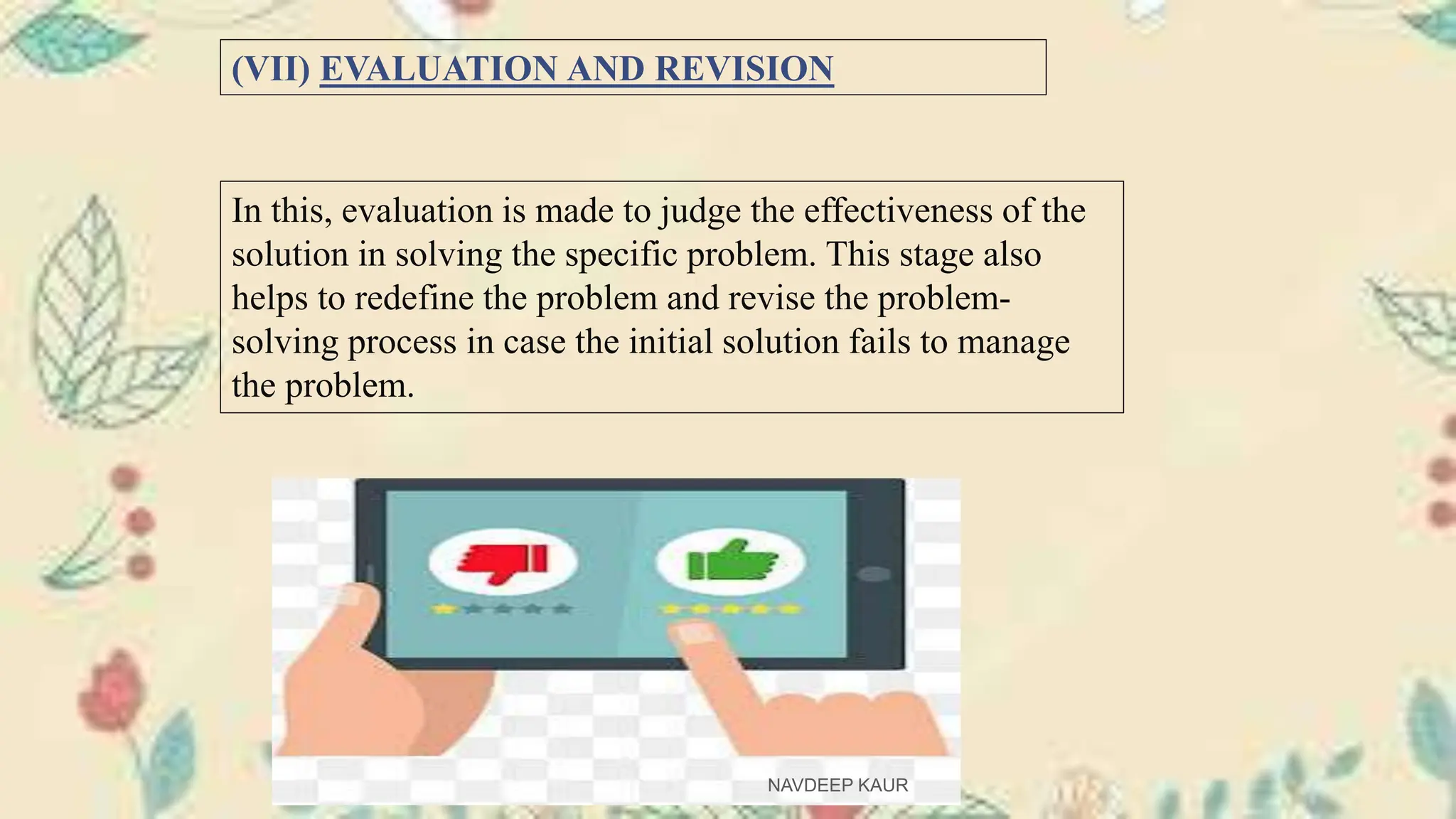 (VII) EVALUATION AND REVISION

In this, evaluation is made to judge the effectiveness of the solution in solving the specific problem. This stage also helps to redefine the problem and revise the problem-solving process in case the initial solution fails to manage the problem.

NAVDEEP KAUR